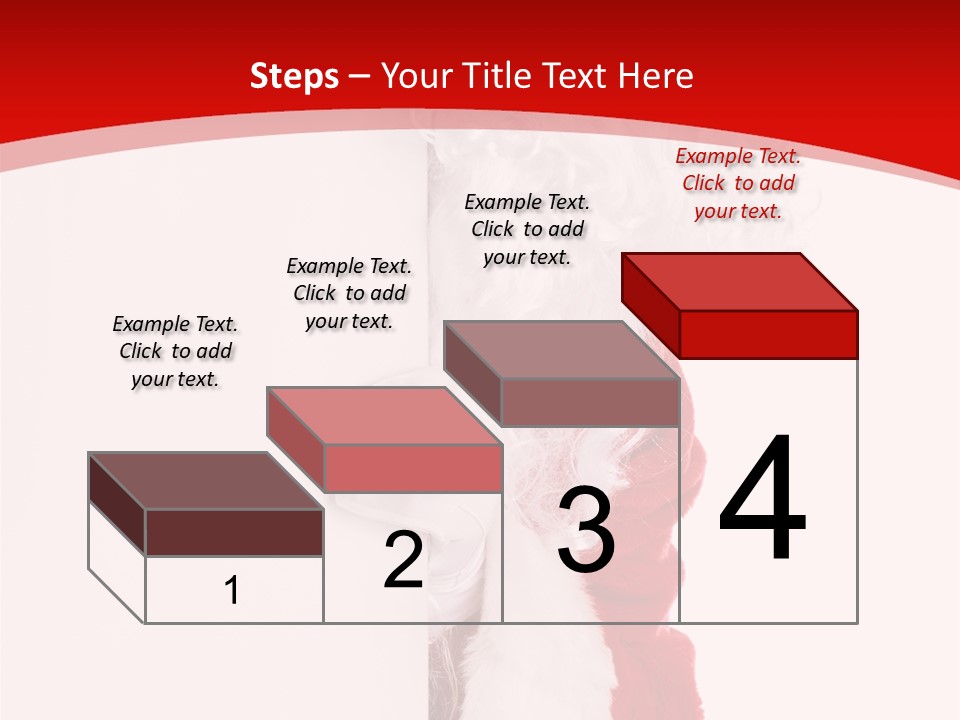 Steps – Your Title Text Here

Example Text. Click to add your text.

Example Text. Click to add your text.

Example Text. Click to add your text.

Example Text. Click to add your text.

1

2

3

4